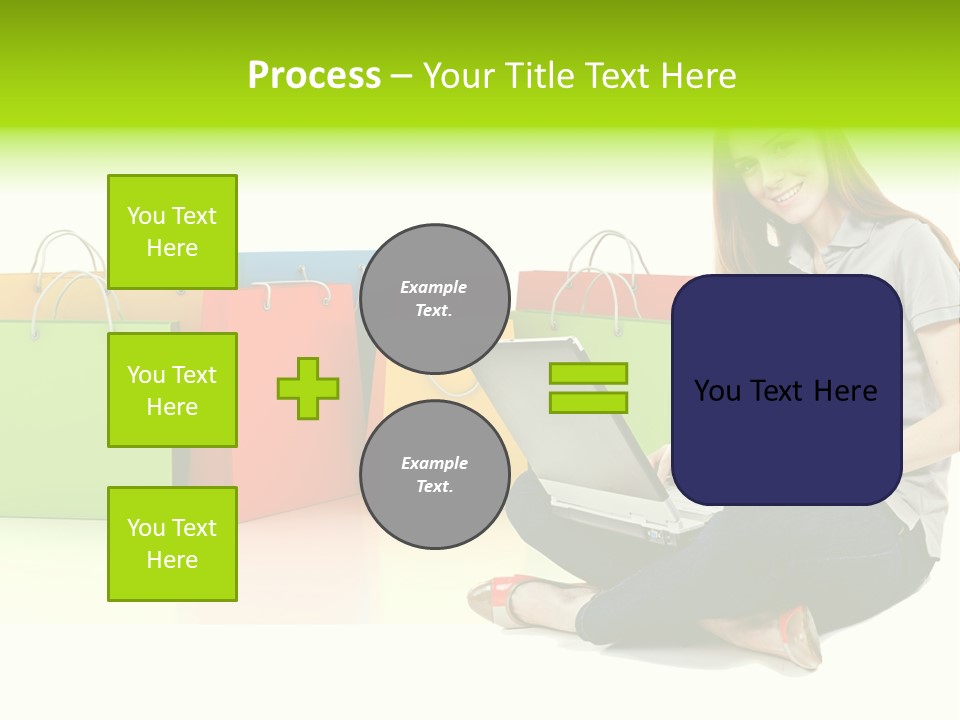 Process – Your Title Text Here

You Text Here

You Text Here

You Text Here

Example Text.

Example Text.

You Text Here